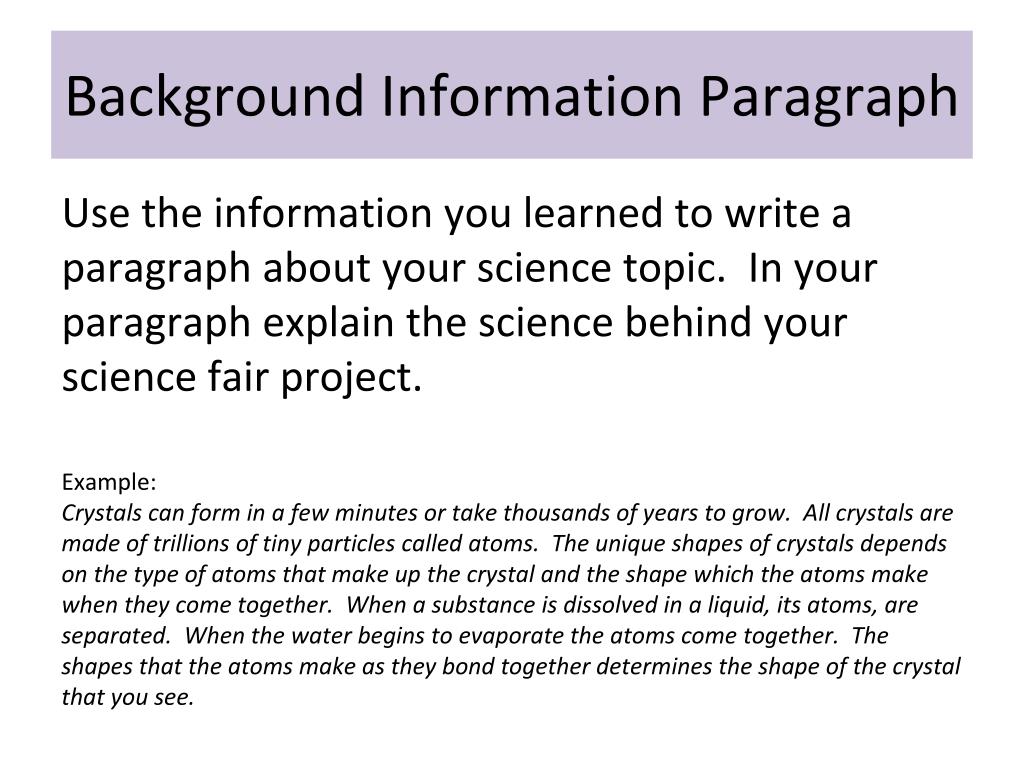 Background Information Paragraph

Use the information you learned to write a paragraph about your science topic. In your paragraph explain the science behind your science fair project.

Example:
Crystals can form in a few minutes or take thousands of years to grow. All crystals are made of trillions of tiny particles called atoms. The unique shapes of crystals depends on the type of atoms that make up the crystal and the shape which the atoms make when they come together. When a substance is dissolved in a liquid, its atoms, are separated. When the water begins to evaporate the atoms come together. The shapes that the atoms make as they bond together determines the shape of the crystal that you see.